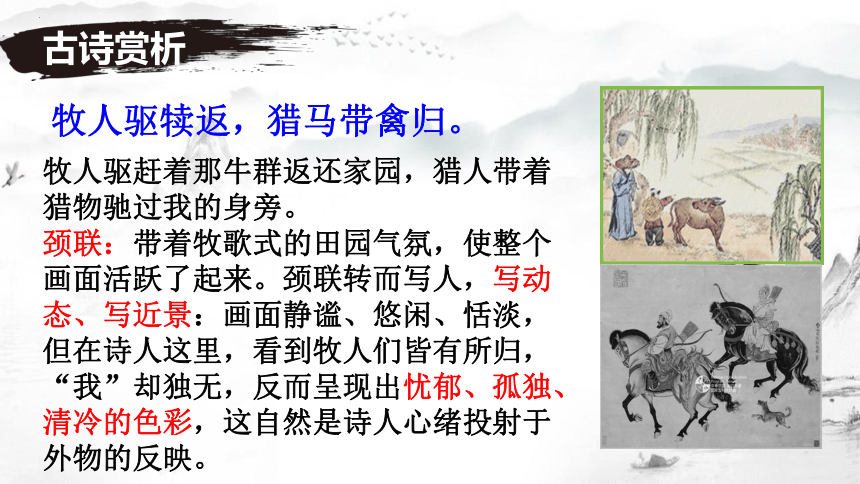 古诗赏析

牧人驱犊返，猎马带禽归。

牧人驱赶着那牛群返还家园，猎人带着猎物驰过我的身旁。

颈联：带着牧歌式的田园气氛，使整个画面活跃了起来。颈联转而写人，写动态、写近景：画面静谧、悠闲、恬淡，但在诗人这里，看到牧人们皆有所归，“我”却独无，反而呈现出忧郁、孤独、清冷的色彩，这自然是诗人心绪投射于外物的反映。